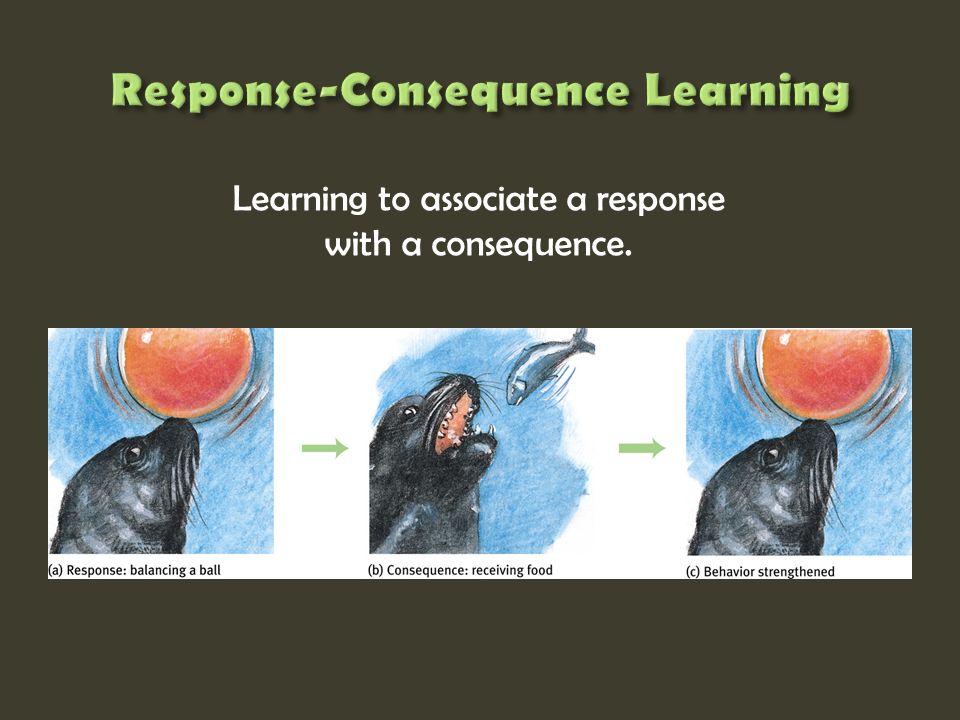 Response-Consequence Learning

Learning to associate a response with a consequence.

(a) Response: balancing a ball

(b) Consequence: receiving food

(c) Behavior strengthened